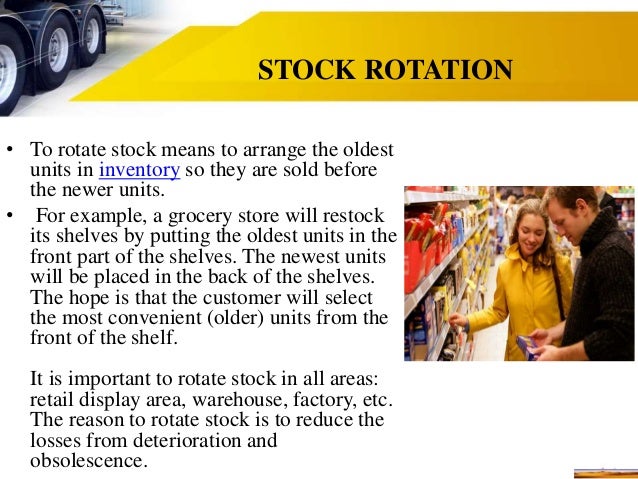 STOCK ROTATION

• To rotate stock means to arrange the oldest units in inventory so they are sold before the newer units.

• For example, a grocery store will restock its shelves by putting the oldest units in the front part of the shelves. The newest units will be placed in the back of the shelves. The hope is that the customer will select the most convenient (older) units from the front of the shelf.

It is important to rotate stock in all areas: retail display area, warehouse, factory, etc. The reason to rotate stock is to reduce the losses from deterioration and obsolescence.